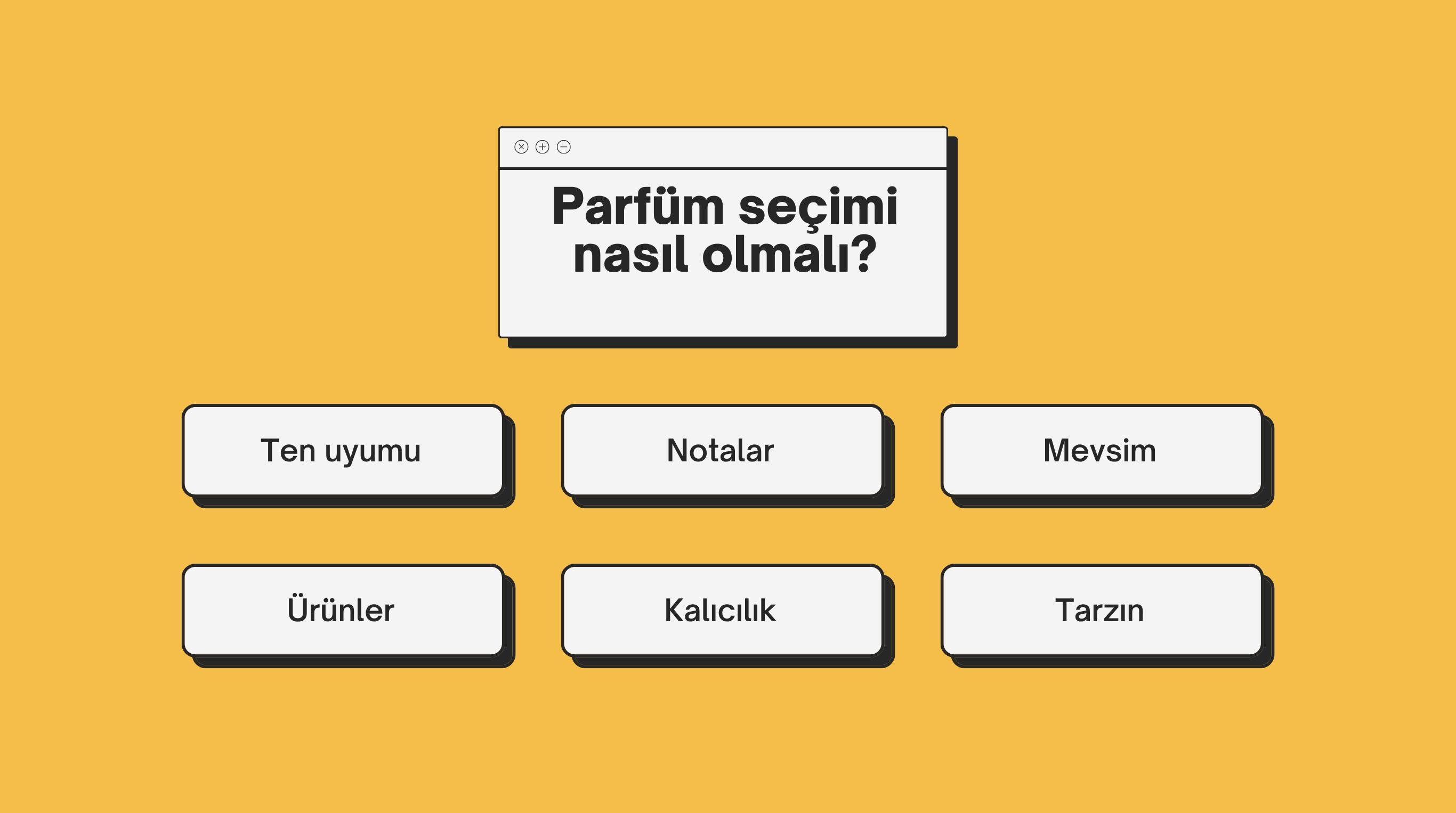 Parfüm seçimi nasıl olmalı?

Ten uyumu

Notalar

Mevsim

Ürünler

Kalıcılık

Tarzın